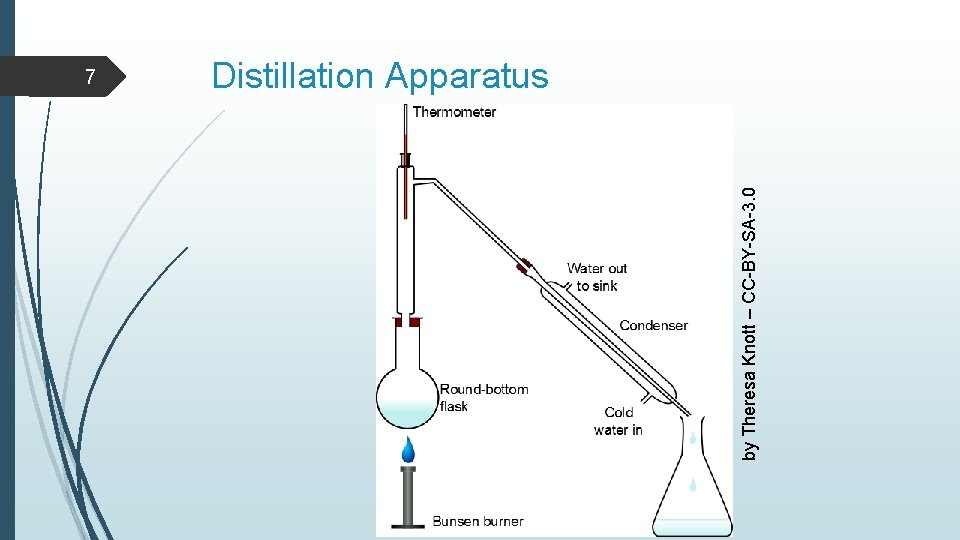 7

Distillation Apparatus

Thermometer

Water out to sink

Condenser

Round-bottom flask

Cold water in

Bunsen burner

by Theresa Knott – CC-BY-SA-3.0